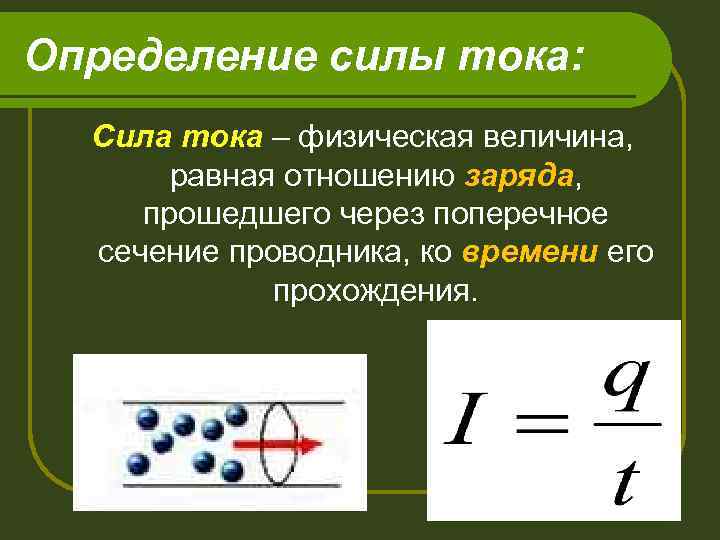 Определение силы тока:

Сила тока – физическая величина, равная отношению заряда, прошедшего через поперечное сечение проводника, ко времени его прохождения.

$I = \frac{q}{t}$